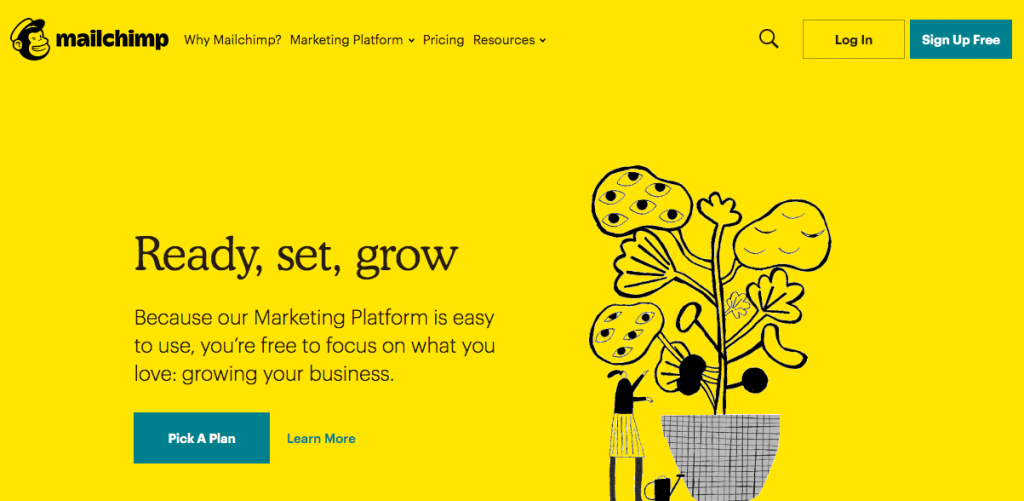 mailchimp Why Mailchimp? Marketing Platform Pricing Resources

Log In Sign Up Free

Ready, set, grow

Because our Marketing Platform is easy to use, you're free to focus on what you love: growing your business.

Pick A Plan Learn More